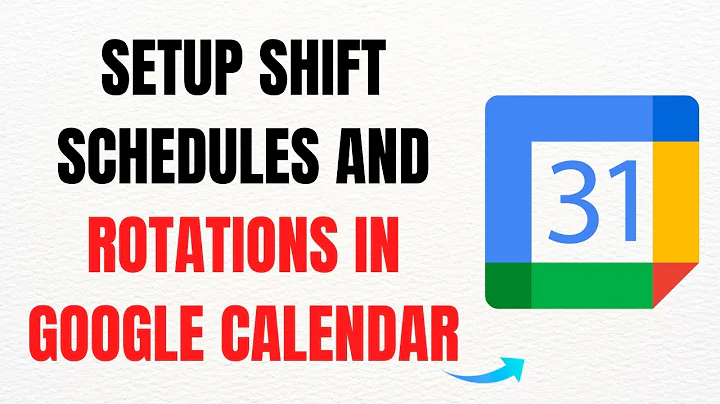 SETUP SHIFT SCHEDULES AND ROTATIONS IN GOOGLE CALENDAR

31